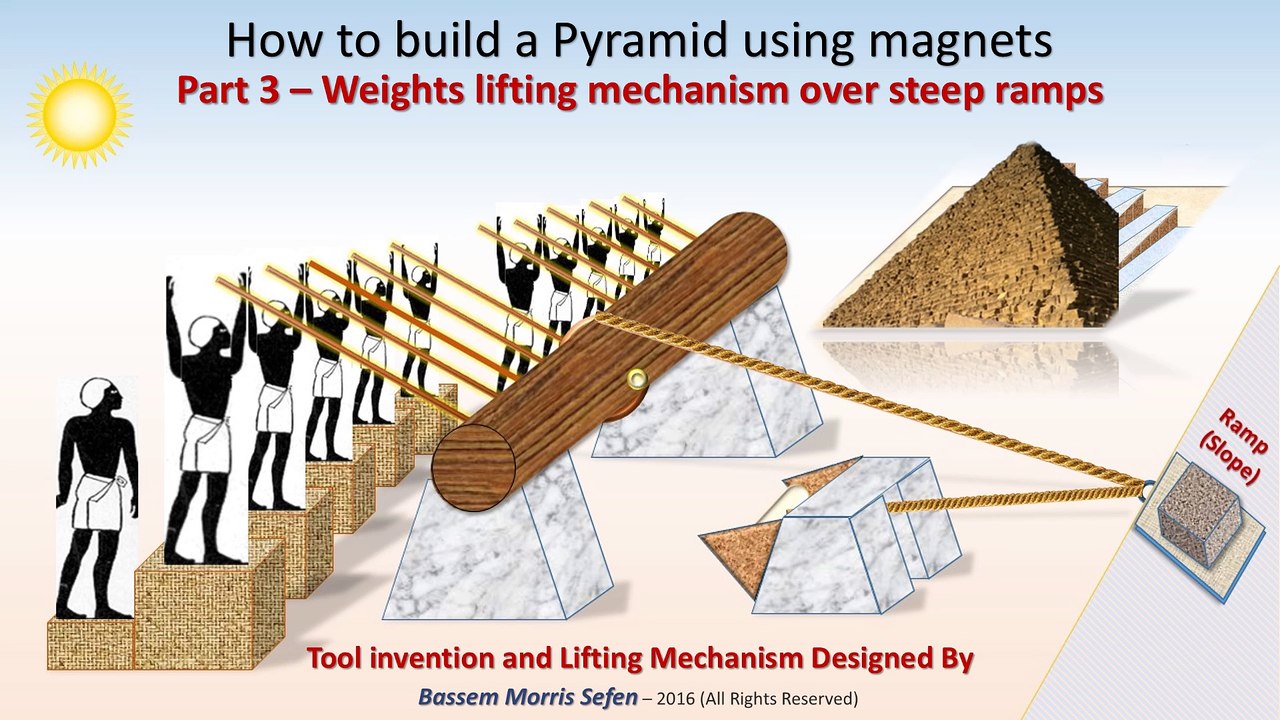 How to build a Pyramid using magnets
Part 3 – Weights lifting mechanism over steep ramps

Ramp (Slope)

Tool invention and Lifting Mechanism Designed By
Bassem Morris Sefen – 2016 (All Rights Reserved)